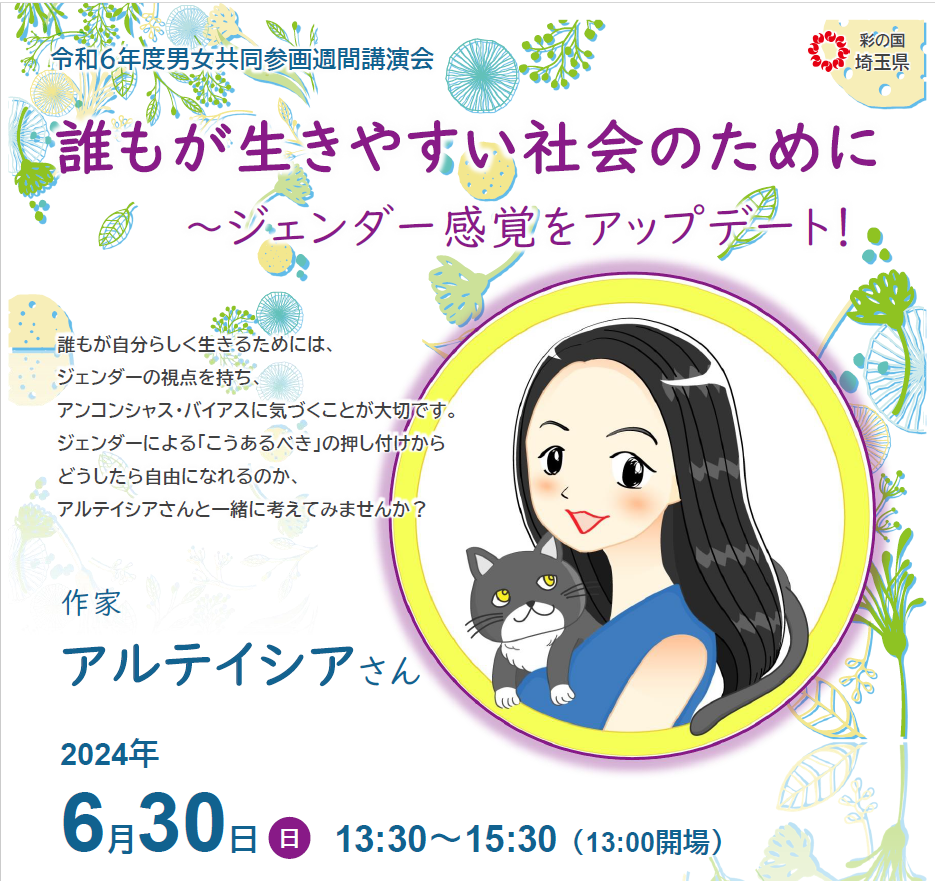 令和6年度男女共同参画週間講演会

彩の国
埼玉県

誰もが生きやすい社会のために
～ジェンダー感覚をアップデート!

誰もが自分らしく生きるためには、
ジェンダーの視点を持ち、
アンコンシャス・バイアスに気づくことが大切です。
ジェンダーによる「こうあるべき」の押し付けから
どうしたら自由になれるのか、
アルテイシアさんと一緒に考えてみませんか？

作家
アルテイシアさん

2024年
6月30日 日 13:30～15:30（13:00開場）